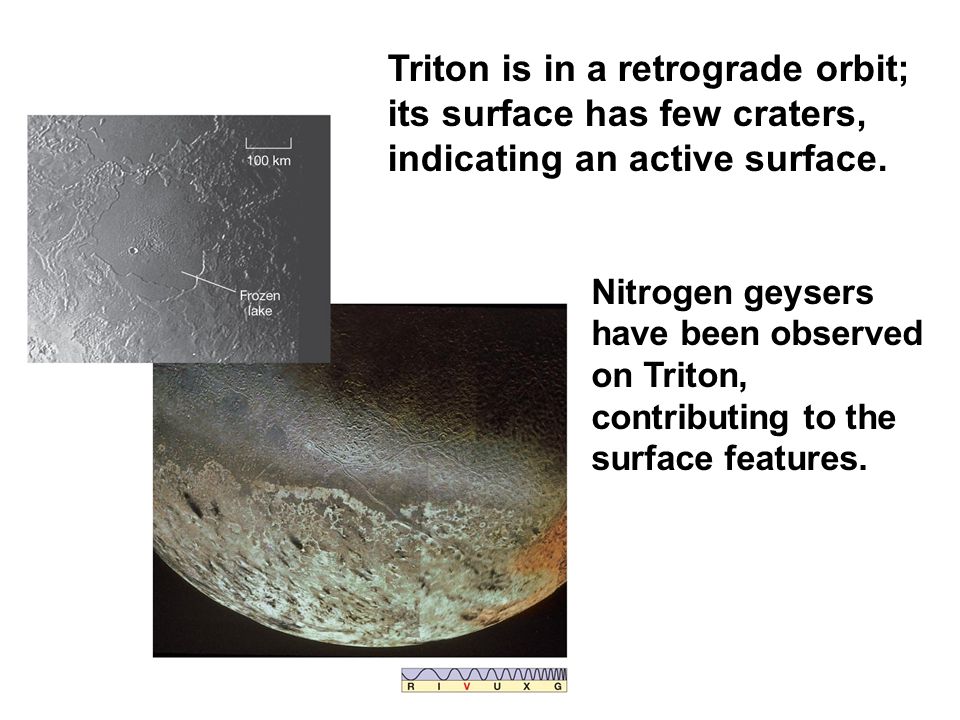 Triton is in a retrograde orbit; its surface has few craters, indicating an active surface.

100 km

Frozen lake

Nitrogen geysers have been observed on Triton, contributing to the surface features.

R I V U X G